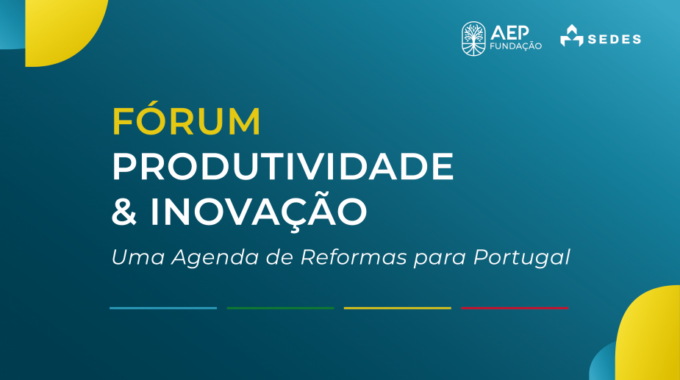 AEP
FUNDAÇÃO

SEDES

FÓRUM
PRODUTIVIDADE
& INOVAÇÃO

Uma Agenda de Reformas para Portugal